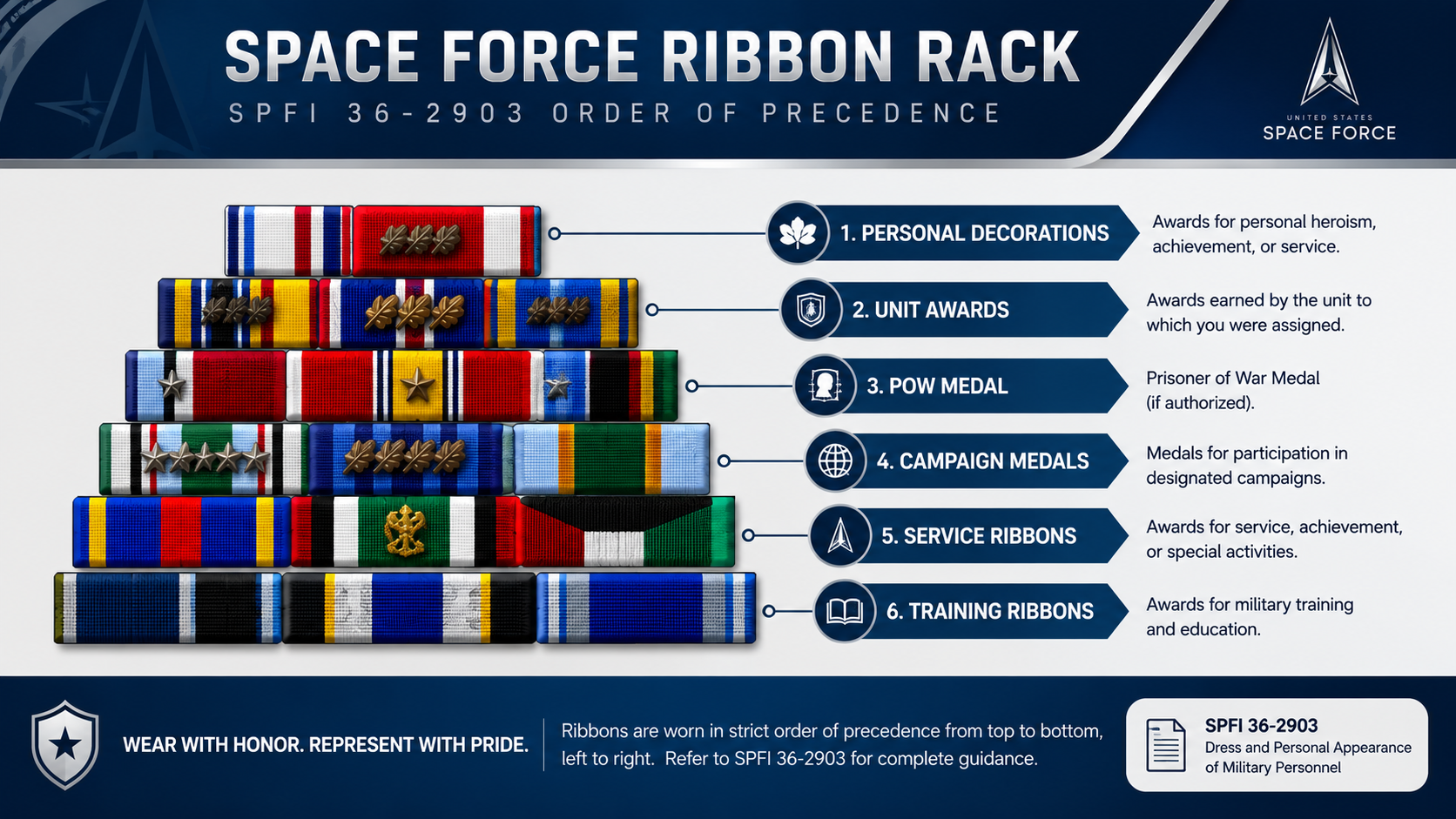 SPACE FORCE RIBBON RACK

SPFI 36-2903 ORDER OF PRECEDENCE

UNITED STATES
SPACE FORCE

1. PERSONAL DECORATIONS
Awards for personal heroism, achievement, or service.

2. UNIT AWARDS
Awards earned by the unit to which you were assigned.

3. POW MEDAL
Prisoner of War Medal (if authorized).

4. CAMPAIGN MEDALS
Medals for participation in designated campaigns.

5. SERVICE RIBBONS
Awards for service, achievement, or special activities.

6. TRAINING RIBBONS
Awards for military training and education.

WEAR WITH HONOR. REPRESENT WITH PRIDE.

Ribbons are worn in strict order of precedence from top to bottom, left to right. Refer to SPFI 36-2903 for complete guidance.

SPFI 36-2903
Dress and Personal Appearance of Military Personnel